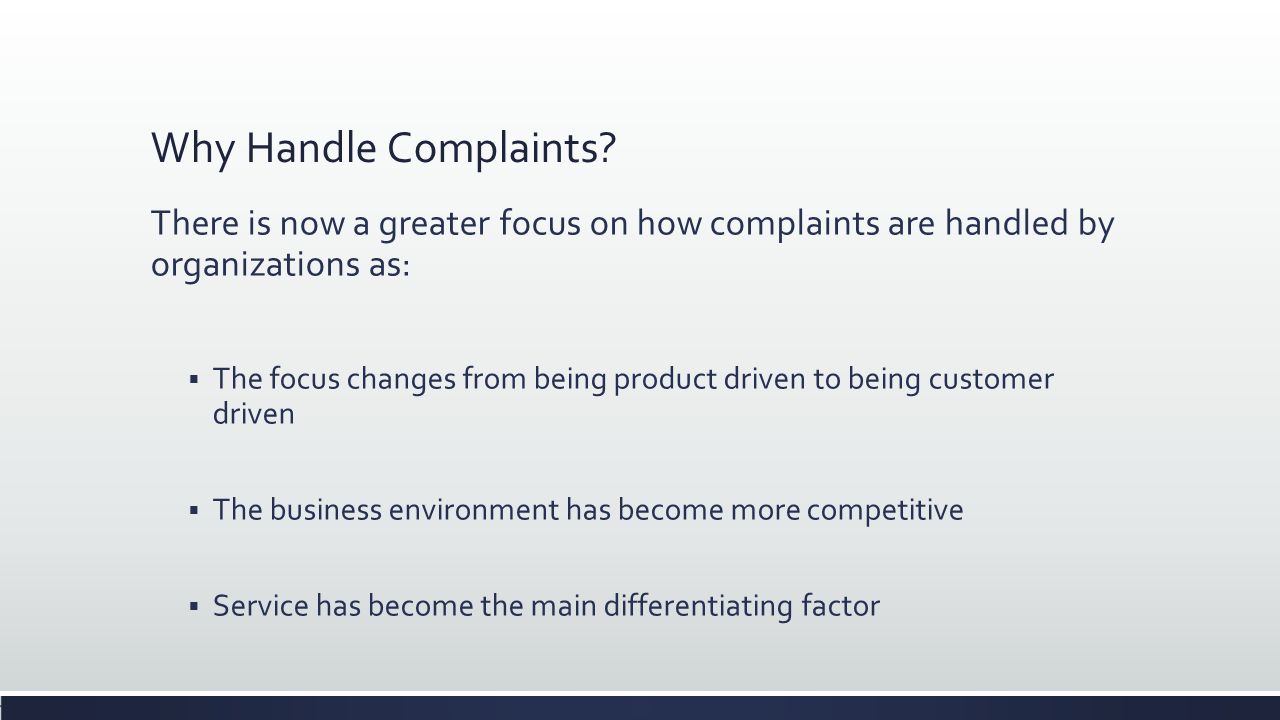 Why Handle Complaints?

There is now a greater focus on how complaints are handled by organizations as:

▪ The focus changes from being product driven to being customer driven

▪ The business environment has become more competitive

▪ Service has become the main differentiating factor